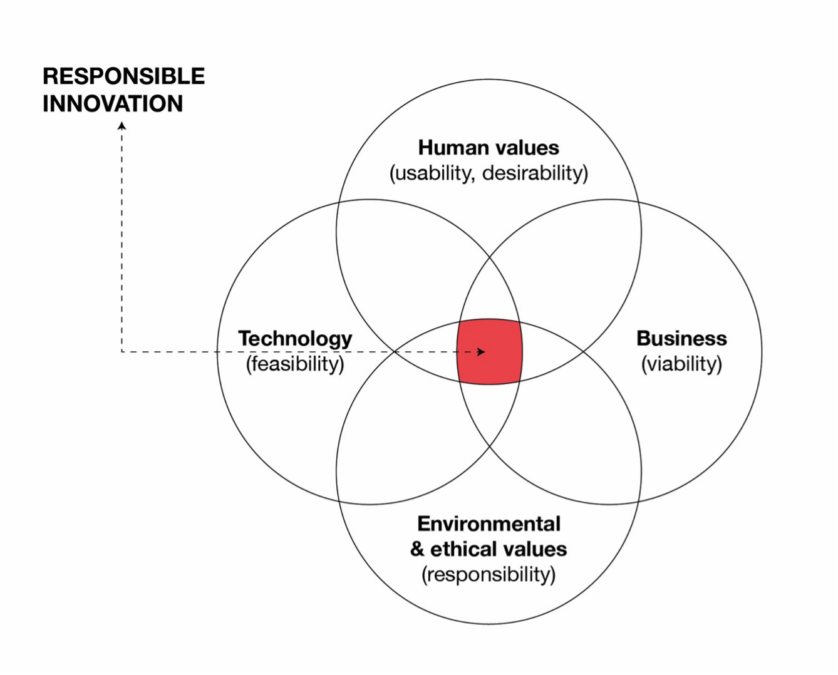 RESPONSIBLE INNOVATION

Human values
(usability, desirability)

Technology
(feasibility)

Business
(viability)

Environmental
& ethical values
(responsibility)